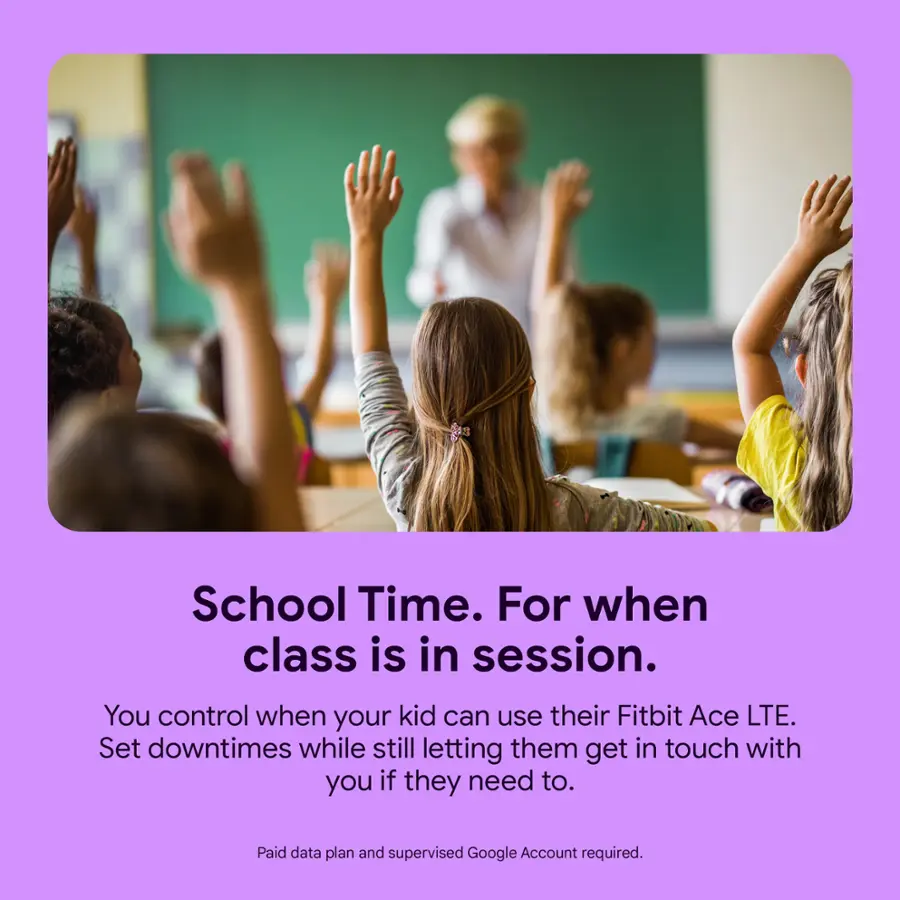 School Time. For when class is in session.

You control when your kid can use their Fitbit Ace LTE. Set downtimes while still letting them get in touch with you if they need to.

Paid data plan and supervised Google Account required.